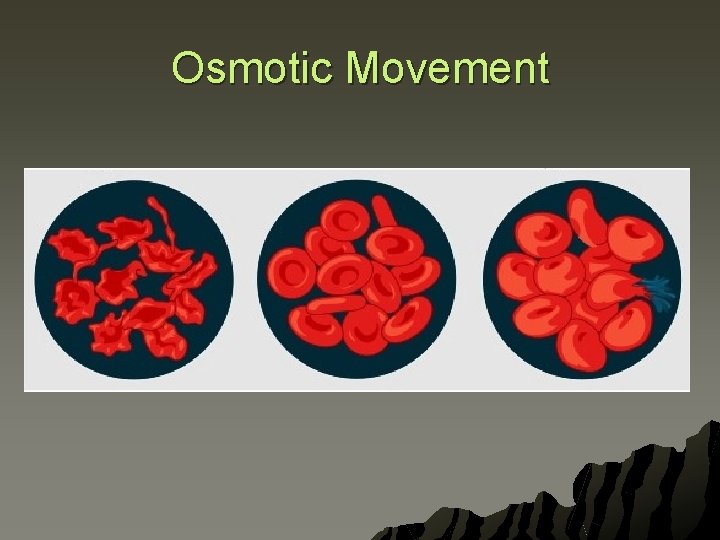 Osmotic Movement